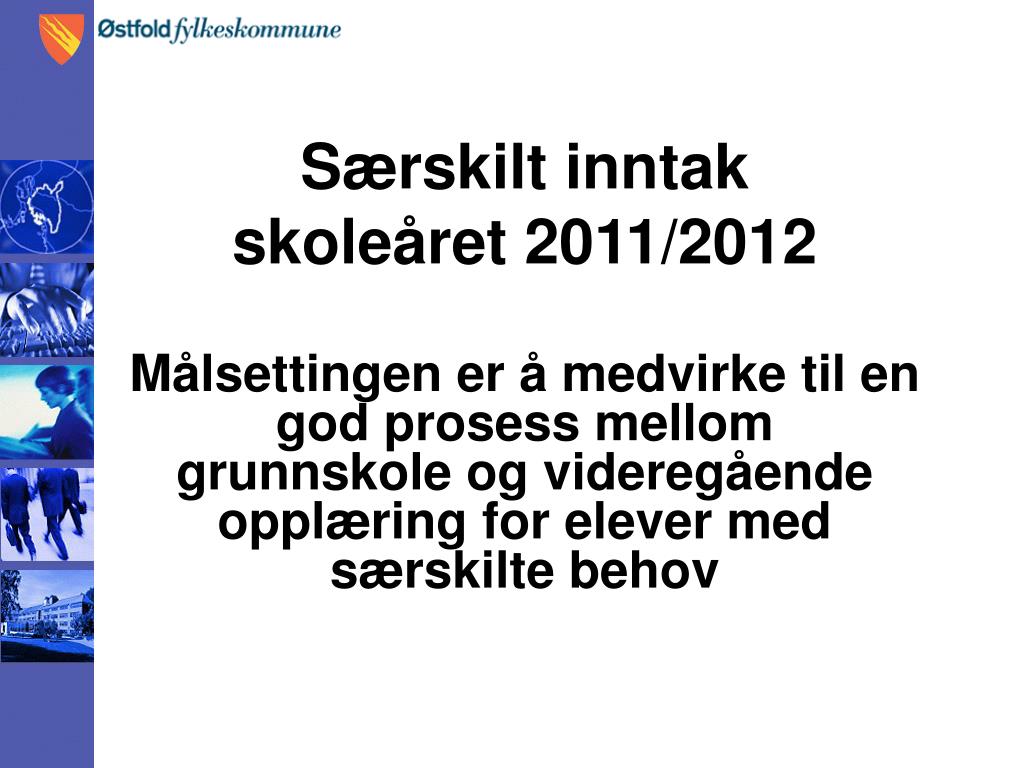 Østfold fylkeskommune

Særskilt inntak skoleåret 2011/2012

Målsettingen er å medvirke til en god prosess mellom grunnskole og videregående opplæring for elever med særskilte behov